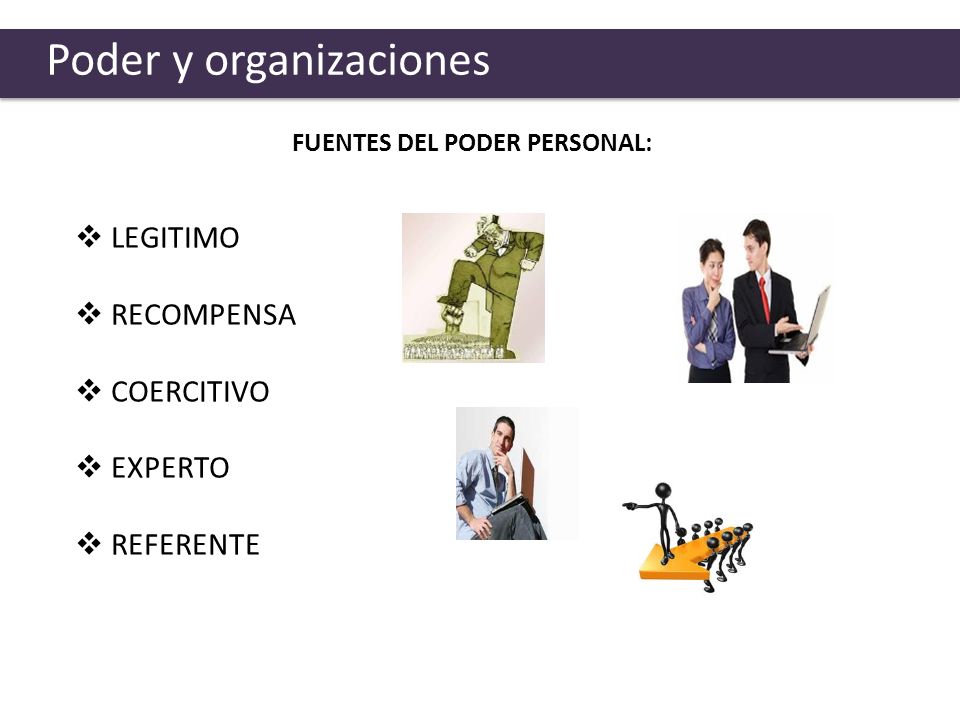 Poder y organizaciones

FUENTES DEL PODER PERSONAL:

❖ LEGITIMO

❖ RECOMPENSA

❖ COERCITIVO

❖ EXPERTO

❖ REFERENTE